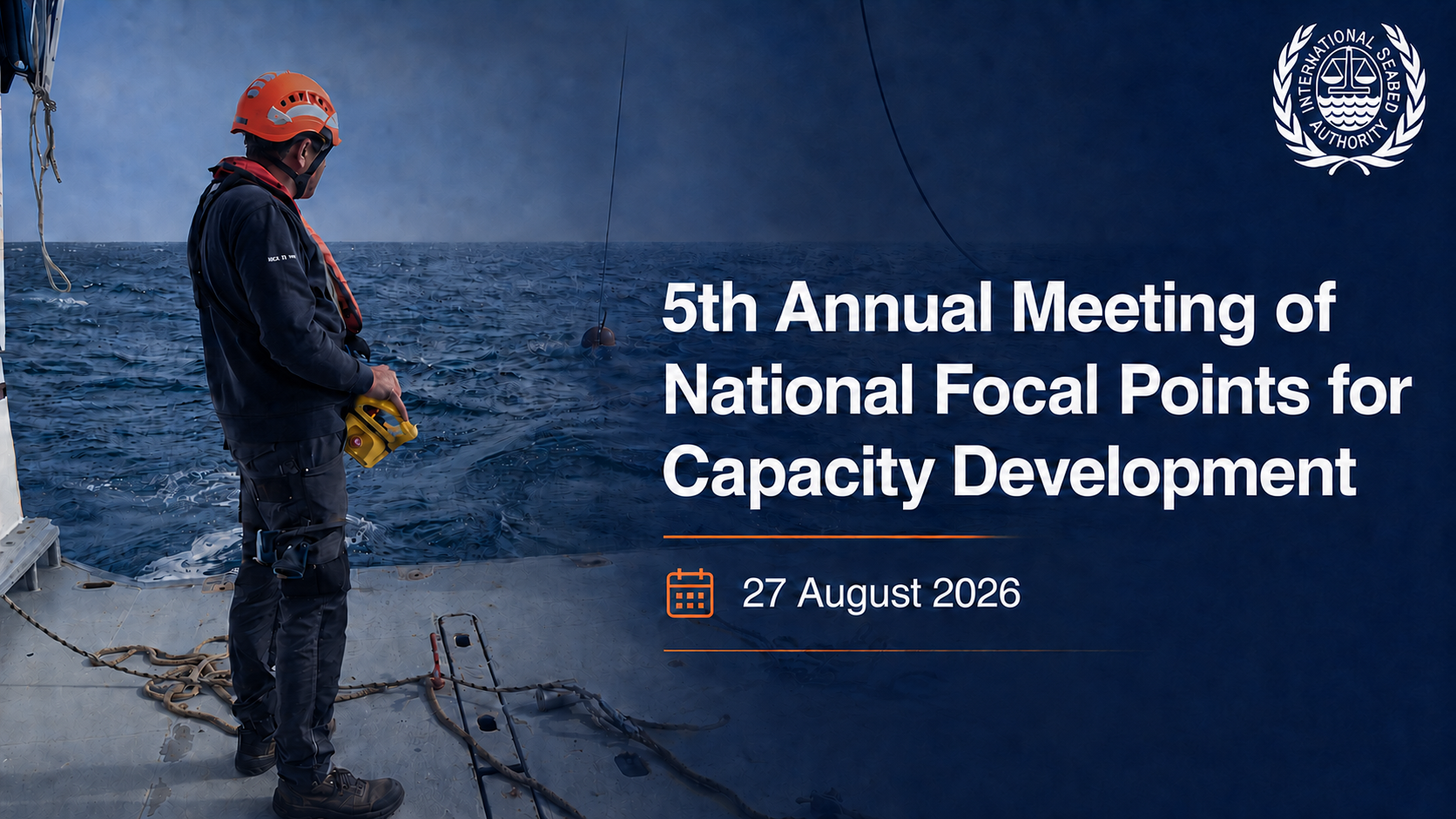 INTERNATIONAL SEABED AUTHORITY

5th Annual Meeting of National Focal Points for Capacity Development

27 August 2026